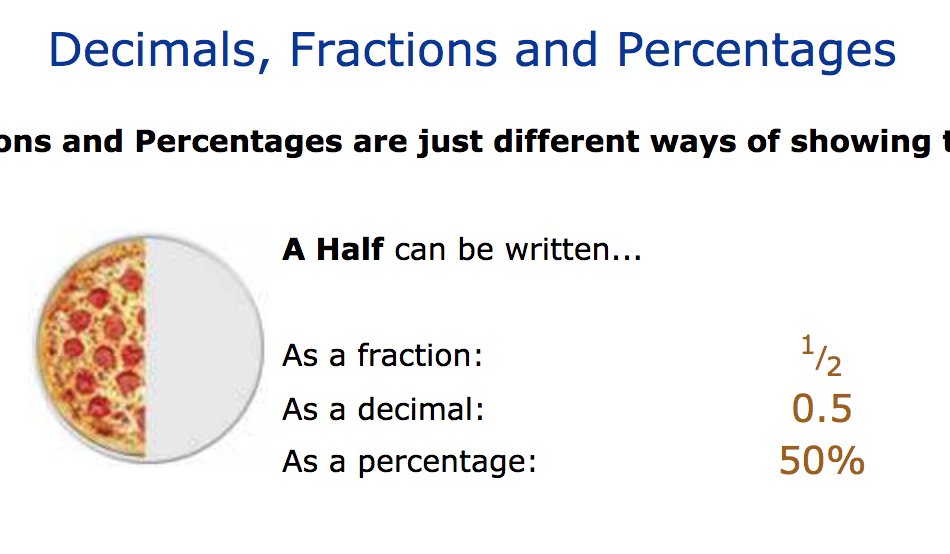 Decimals, Fractions and Percentages

ons and Percentages are just different ways of showing t

A Half can be written...

As a fraction: $^1/_2$
As a decimal: 0.5
As a percentage: 50%